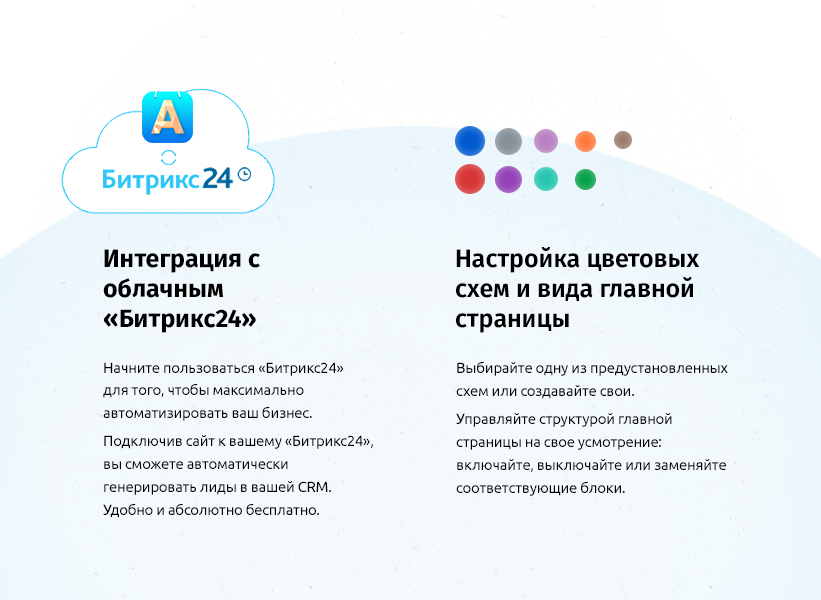 A

Битрикс24

Интеграция с облачным «Битрикс24»

Начните пользоваться «Битрикс24» для того, чтобы максимально автоматизировать ваш бизнес.

Подключив сайт к вашему «Битрикс24», вы сможете автоматически генерировать лиды в вашей CRM. Удобно и абсолютно бесплатно.

Настройка цветовых схем и вида главной страницы

Выбирайте одну из предустановленных схем или создавайте свои.

Управляйте структурой главной страницы на свое усмотрение: включайте, выключайте или заменяйте соответствующие блоки.